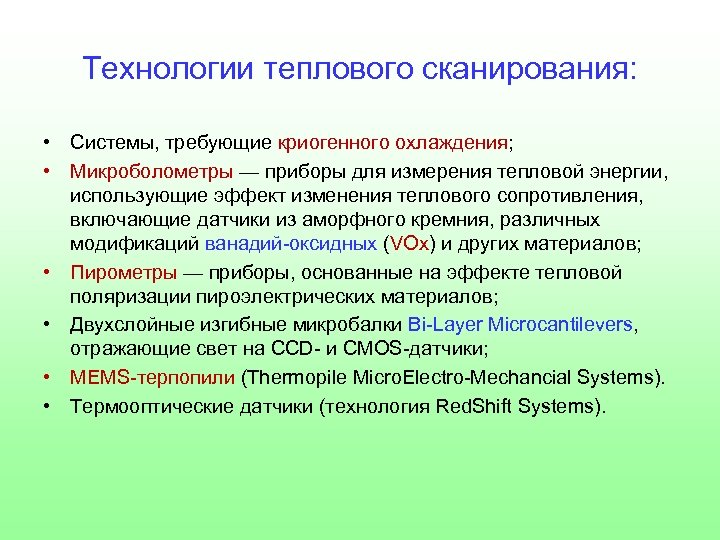 Технологии теплового сканирования:

• Системы, требующие криогенного охлаждения;
• Микроболометры — приборы для измерения тепловой энергии, использующие эффект изменения теплового сопротивления, включающие датчики из аморфного кремния, различных модификаций ванадий-оксидных (VOx) и других материалов;
• Пирометры — приборы, основанные на эффекте тепловой поляризации пироэлектрических материалов;
• Двухслойные изгибные микробалки Bi-Layer Microcantilevers, отражающие свет на CCD- и CMOS-датчики;
• MEMS-терпопили (Thermopile MicroElectro-Mechancial Systems).
• Термооптические датчики (технология RedShift Systems).